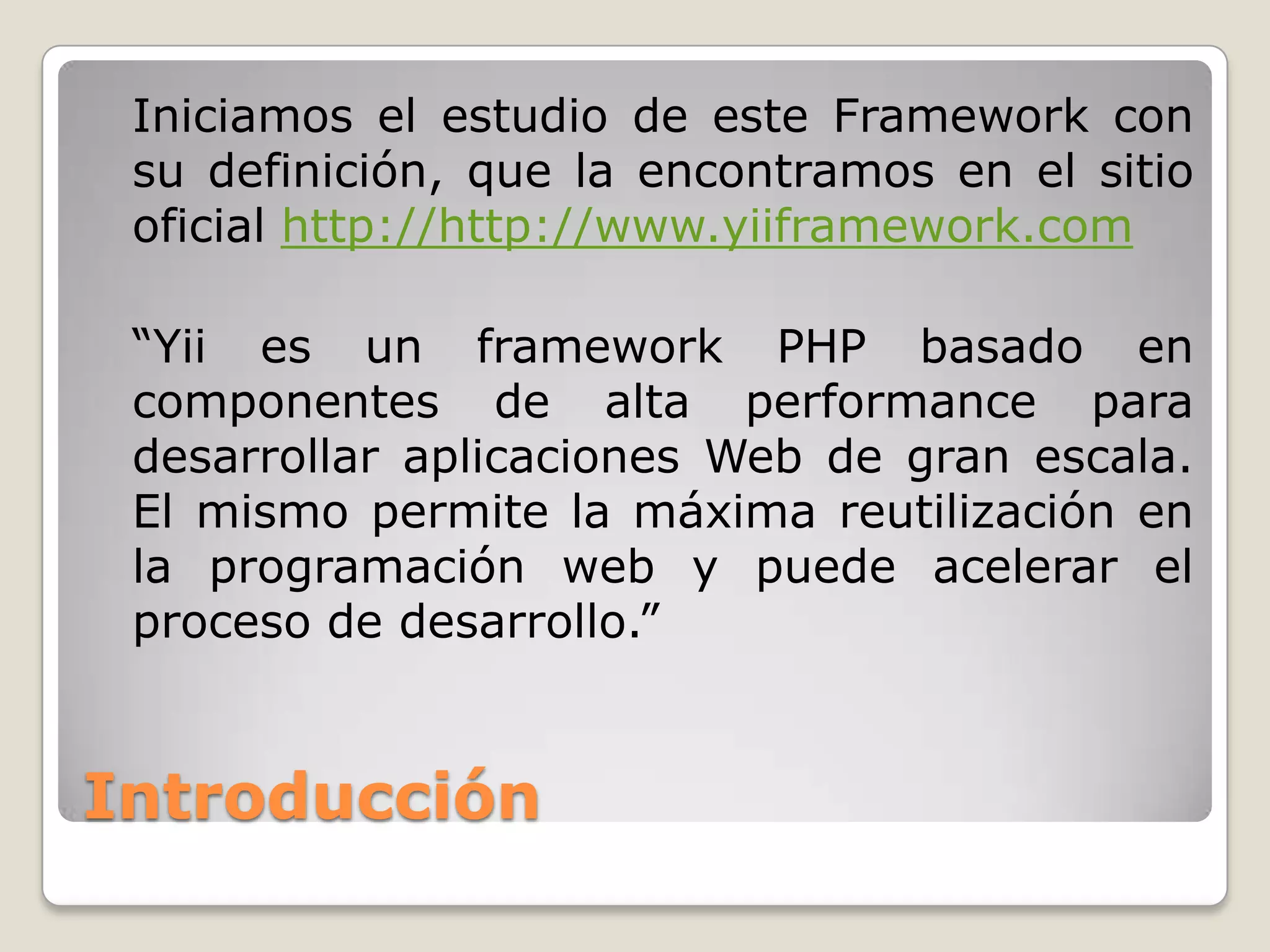 Iniciamos el estudio de este Framework con su definición, que la encontramos en el sitio oficial http://http://www.yiiframework.com

“Yii es un framework PHP basado en componentes de alta performance para desarrollar aplicaciones Web de gran escala. El mismo permite la máxima reutilización en la programación web y puede acelerar el proceso de desarrollo.”

Introducción